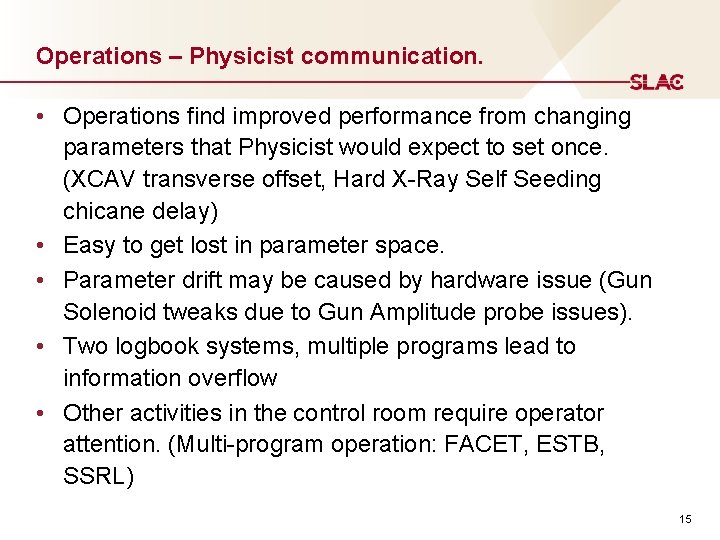 Operations – Physicist communication.

SLAC

• Operations find improved performance from changing parameters that Physicist would expect to set once. (XCAV transverse offset, Hard X-Ray Self Seeding chicane delay)
• Easy to get lost in parameter space.
• Parameter drift may be caused by hardware issue (Gun Solenoid tweaks due to Gun Amplitude probe issues).
• Two logbook systems, multiple programs lead to information overflow
• Other activities in the control room require operator attention. (Multi-program operation: FACET, ESTB, SSRL)

15